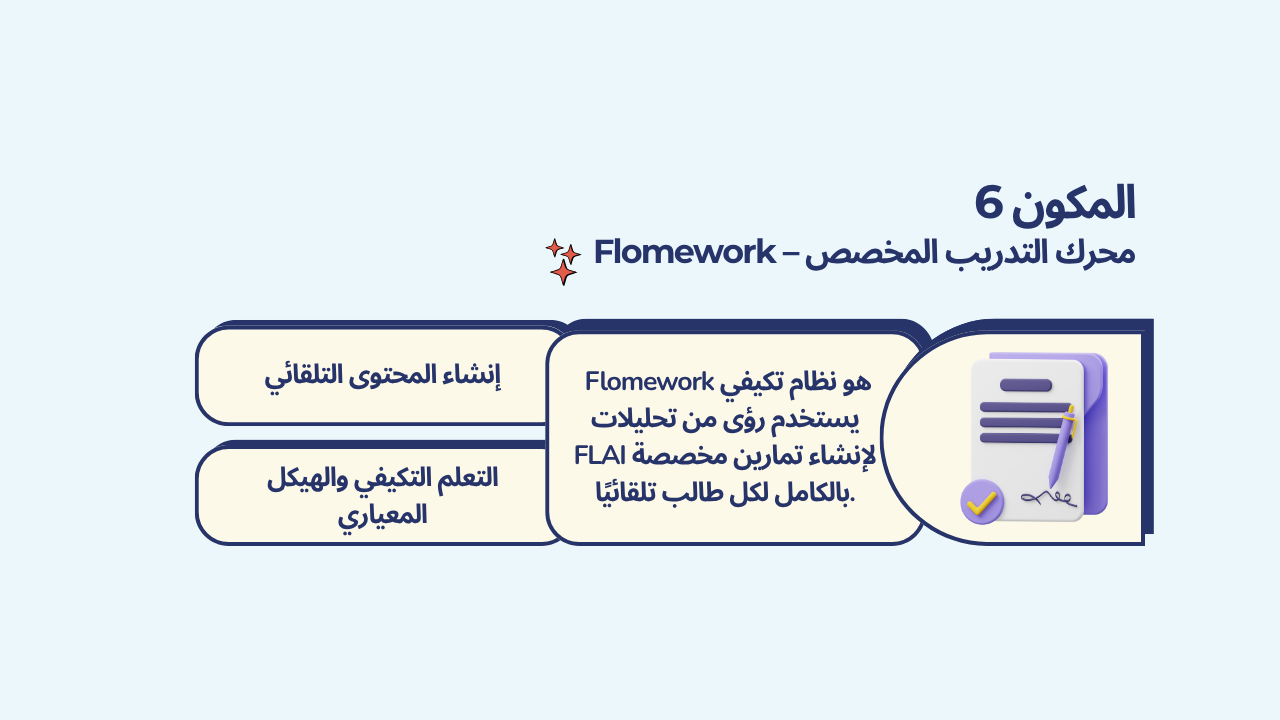 المكون 6
محرك التدريب المخصص – Flomework

هو نظام تكيفي Flomework يستخدم رؤى من تحليلات FLAI لإنشاء تمارين مخصصة بالكامل لكل طالب تلقائيًا.

إنشاء المحتوى التلقائي

التعلم التكيفي والهيكل المعياري